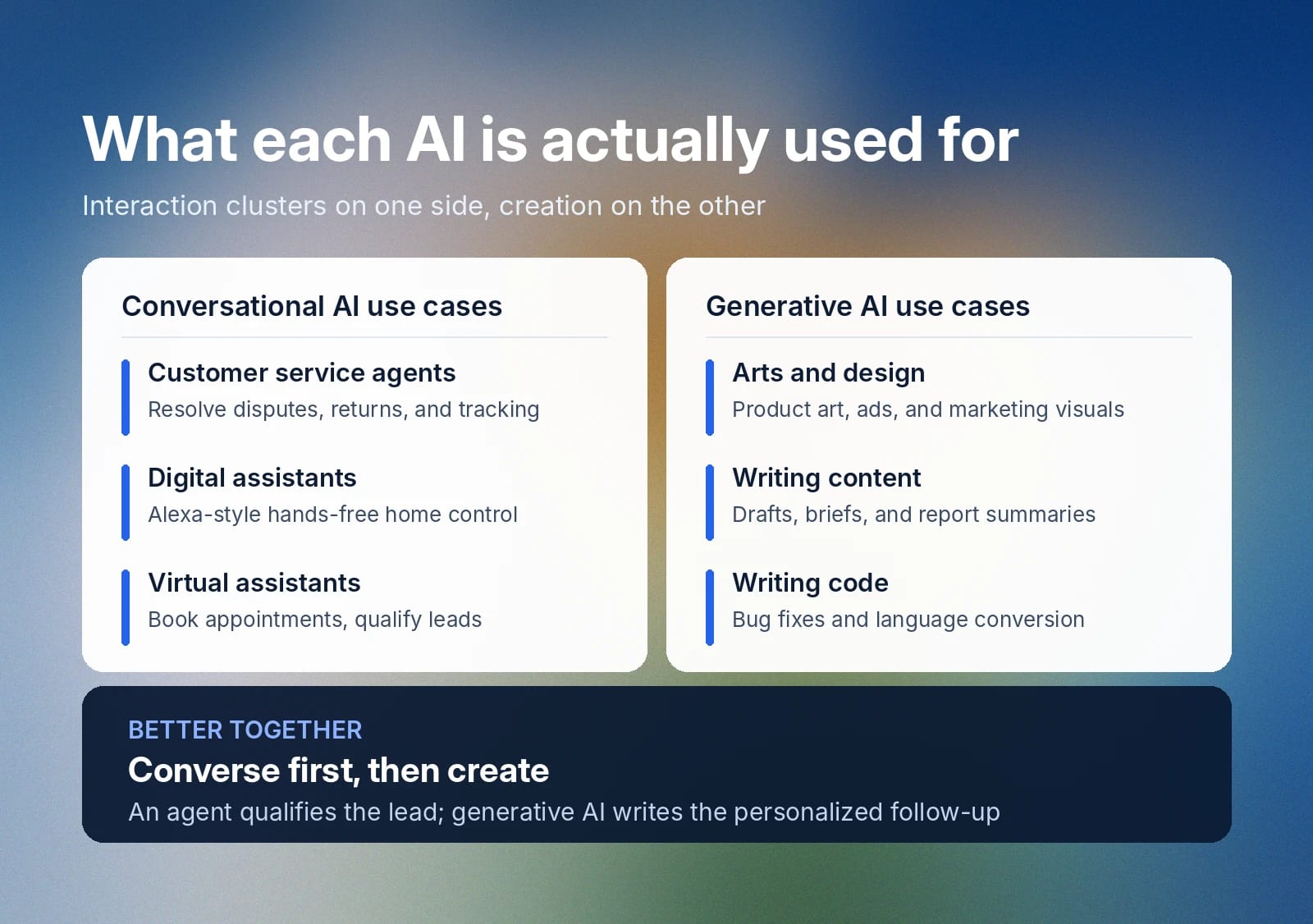 What each AI is actually used for

Interaction clusters on one side, creation on the other

Conversational AI use cases

Customer service agents
Resolve disputes, returns, and tracking

Digital assistants
Alexa-style hands-free home control

Virtual assistants
Book appointments, qualify leads

Generative AI use cases

Arts and design
Product art, ads, and marketing visuals

Writing content
Drafts, briefs, and report summaries

Writing code
Bug fixes and language conversion

BETTER TOGETHER
Converse first, then create
An agent qualifies the lead; generative AI writes the personalized follow-up